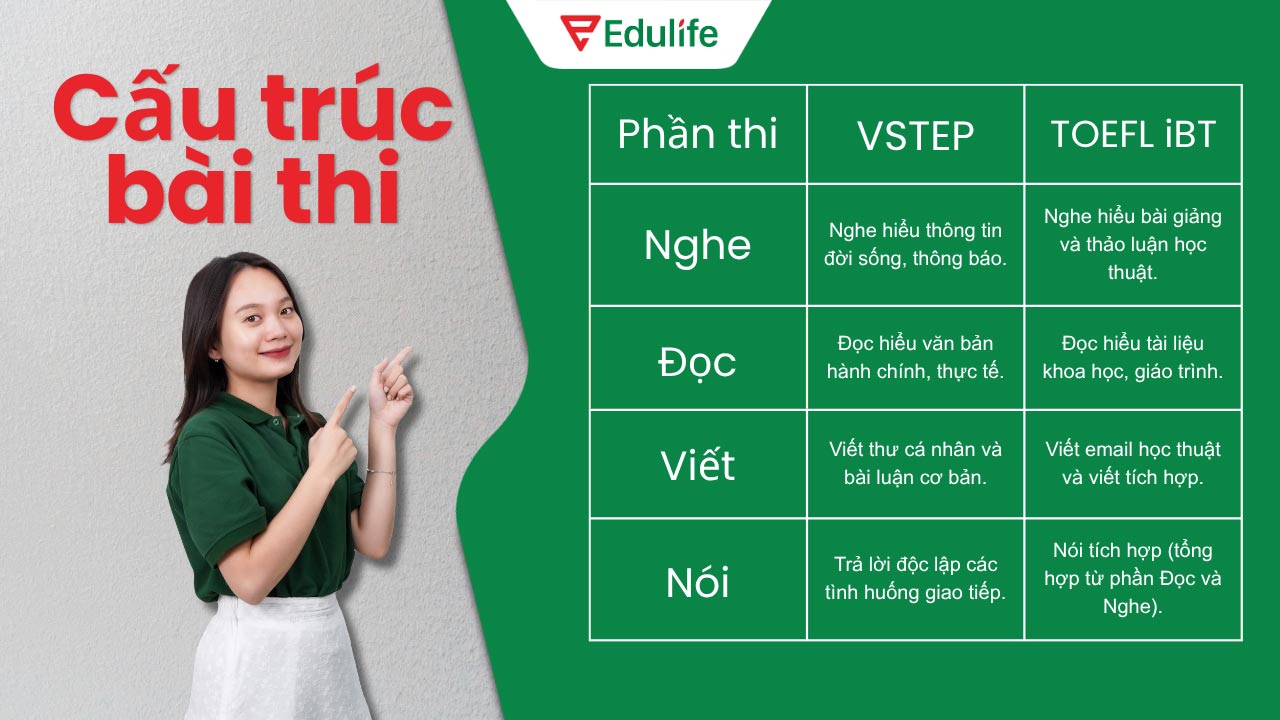 Edulife

Cấu trúc bài thi

| Phần thi | VSTEP | TOEFL iBT |
|---|---|---|
| Nghe | Nghe hiểu thông tin đời sống, thông báo. | Nghe hiểu bài giảng và thảo luận học thuật. |
| Đọc | Đọc hiểu văn bản hành chính, thực tế. | Đọc hiểu tài liệu khoa học, giáo trình. |
| Viết | Viết thư cá nhân và bài luận cơ bản. | Viết email học thuật và viết tích hợp. |
| Nói | Trả lời độc lập các tình huống giao tiếp. | Nói tích hợp (tổng hợp từ phần Đọc và Nghe). |